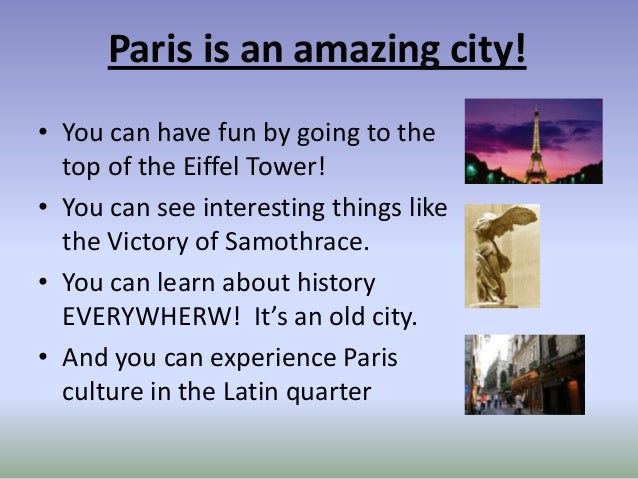 Paris is an amazing city!

• You can have fun by going to the top of the Eiffel Tower!

• You can see interesting things like the Victory of Samothrace.

• You can learn about history EVERYWHERW! It's an old city.

• And you can experience Paris culture in the Latin quarter